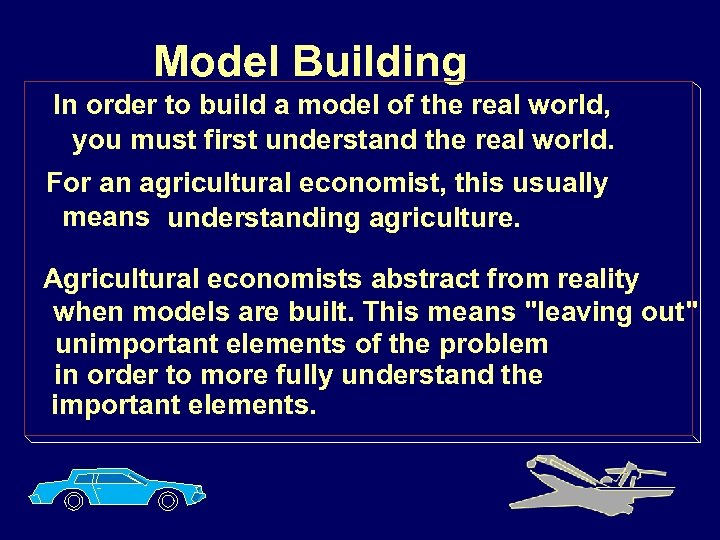 Model Building

In order to build a model of the real world, you must first understand the real world.

For an agricultural economist, this usually means understanding agriculture.

Agricultural economists abstract from reality when models are built. This means "leaving out" unimportant elements of the problem in order to more fully understand the important elements.